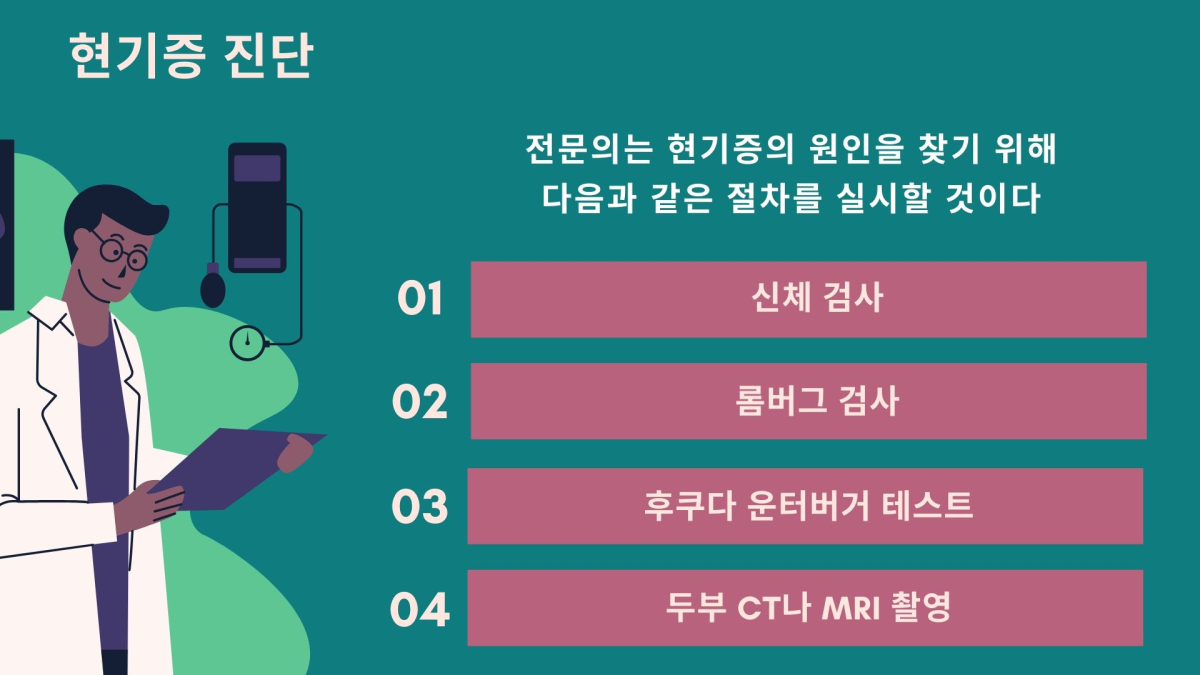 현기증 진단

전문의는 현기증의 원인을 찾기 위해 다음과 같은 절차를 실시할 것이다

01 신체 검사

02 롬버그 검사

03 후쿠다 운터버거 테스트

04 두부 CT나 MRI 촬영